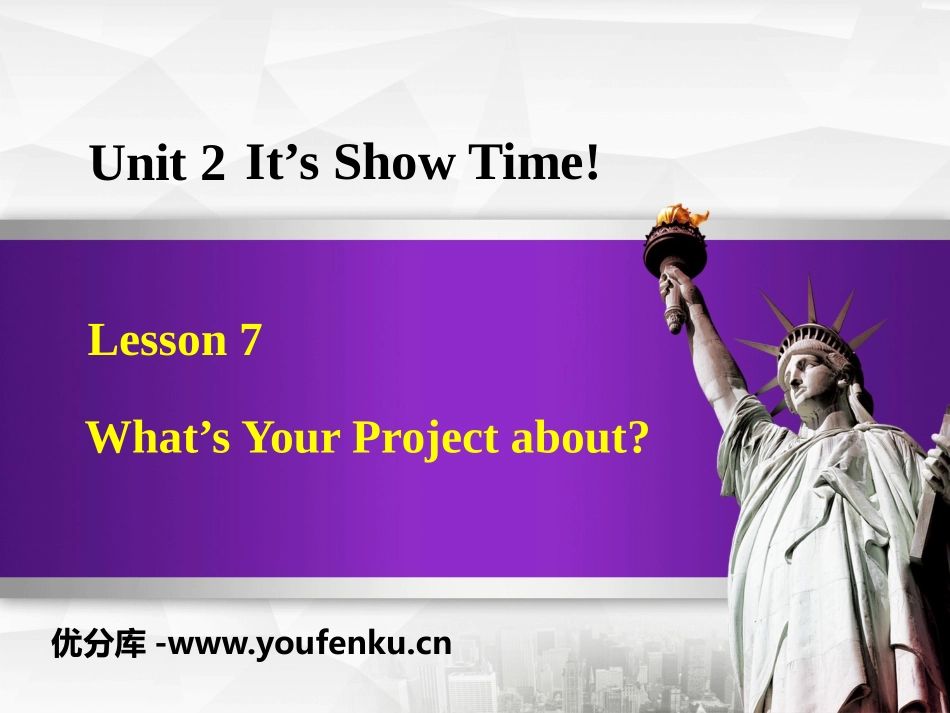 Unit 2 It’s Show Time!

Lesson 7

What’s Your Project about?

优分库 -www.youfenku.cn